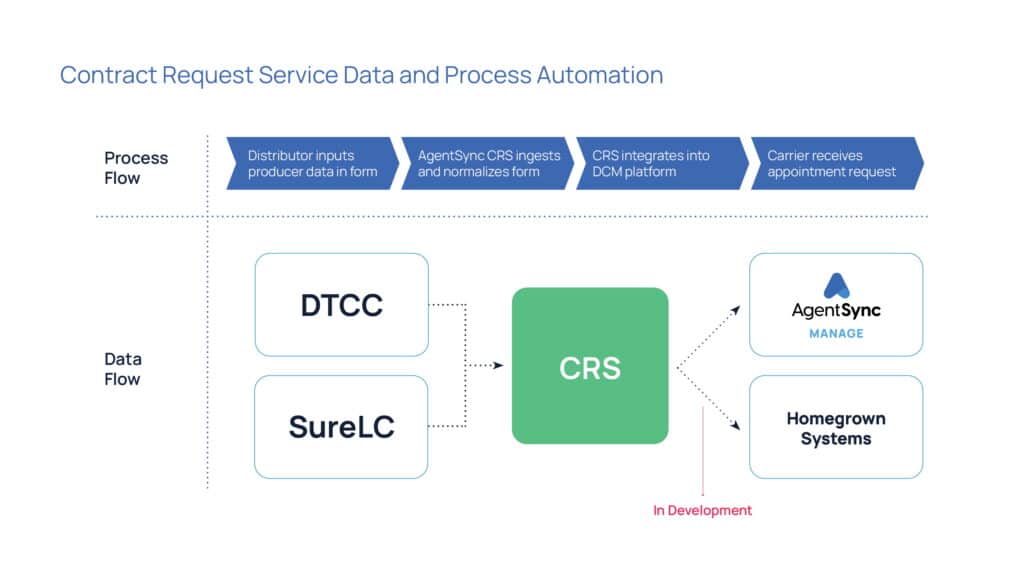 Contract Request Service Data and Process Automation

Process Flow

Distributor inputs producer data in form

AgentSync CRS ingests and normalizes form

CRS integrates into DCM platform

Carrier receives appointment request

Data Flow

DTCC

SureLC

CRS

AgentSync MANAGE

Homegrown Systems

In Development